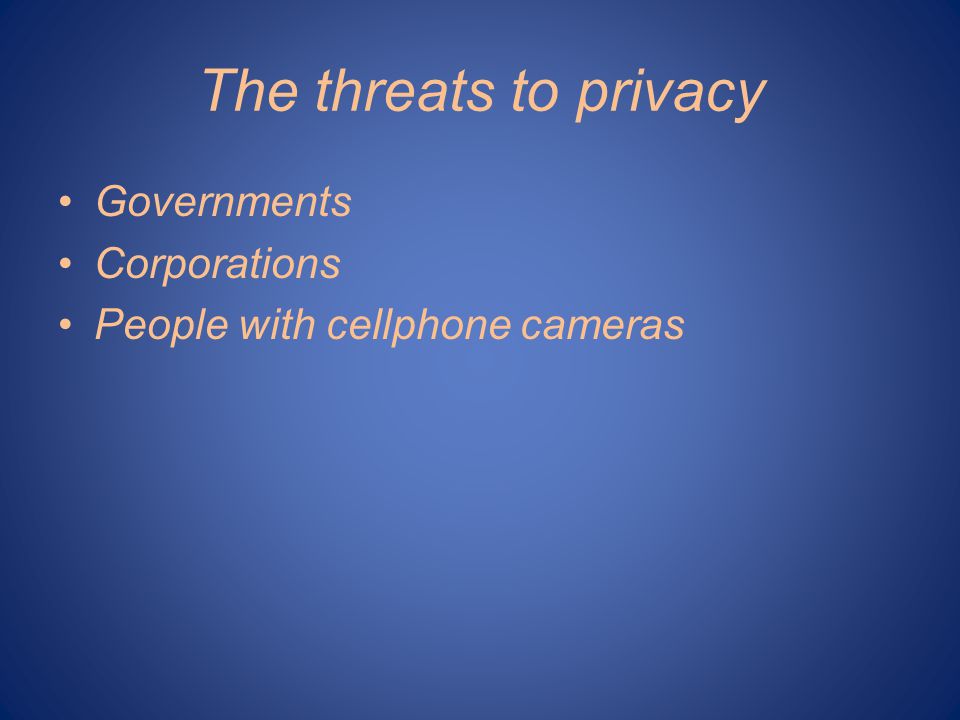 The threats to privacy

• Governments
• Corporations
• People with cellphone cameras